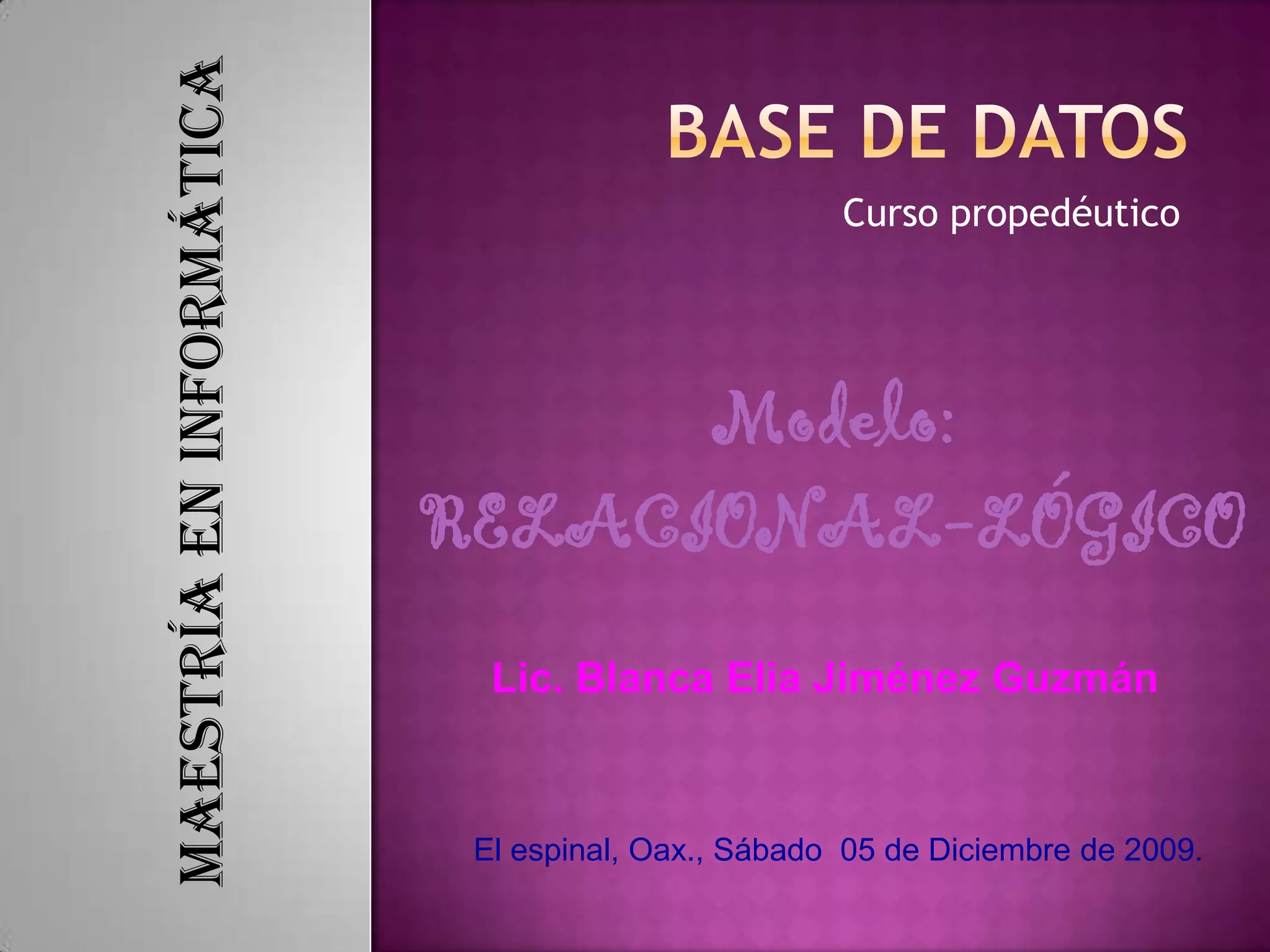 MAESTRÍA EN INFORMÁTICA

BASE DE DATOS

Curso propedéutico

Modelo: RELACIONAL-LÓGICO

Lic. Blanca Elia Jiménez Guzmán

El espinal, Oax., Sábado 05 de Diciembre de 2009.